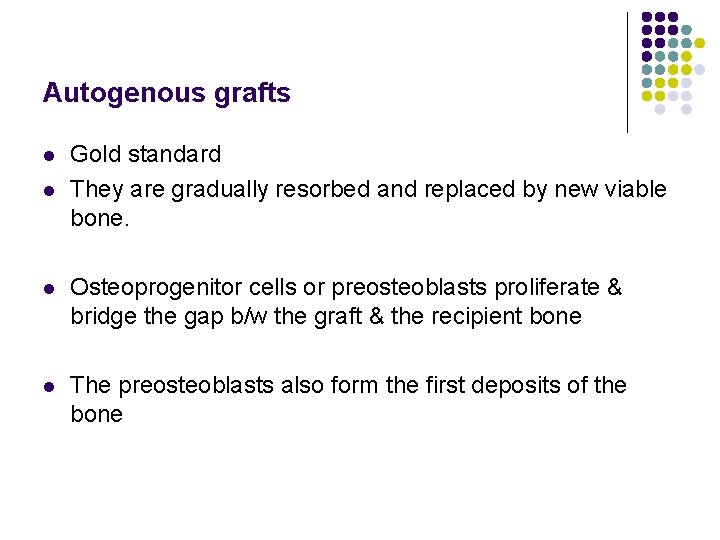 Autogenous grafts

- Gold standard
- They are gradually resorbed and replaced by new viable bone.

- Osteoprogenitor cells or preosteoblasts proliferate & bridge the gap b/w the graft & the recipient bone

- The preosteoblasts also form the first deposits of the bone